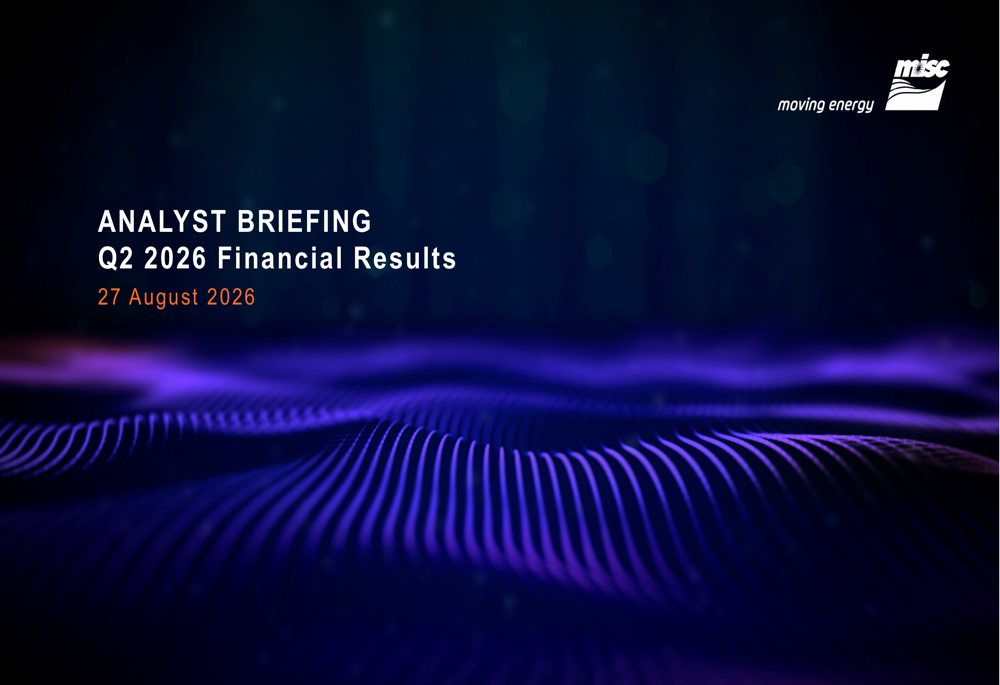 misc
moving energy

ANALYST BRIEFING
Q2 2026 Financial Results
27 August 2026